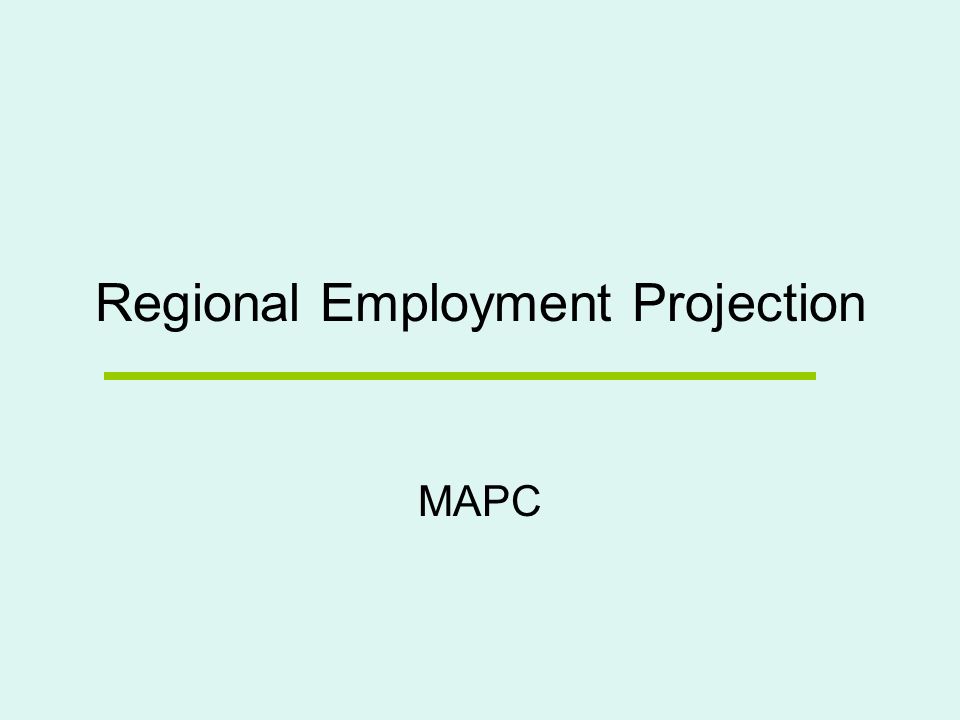 Regional Employment Projection

MAPC